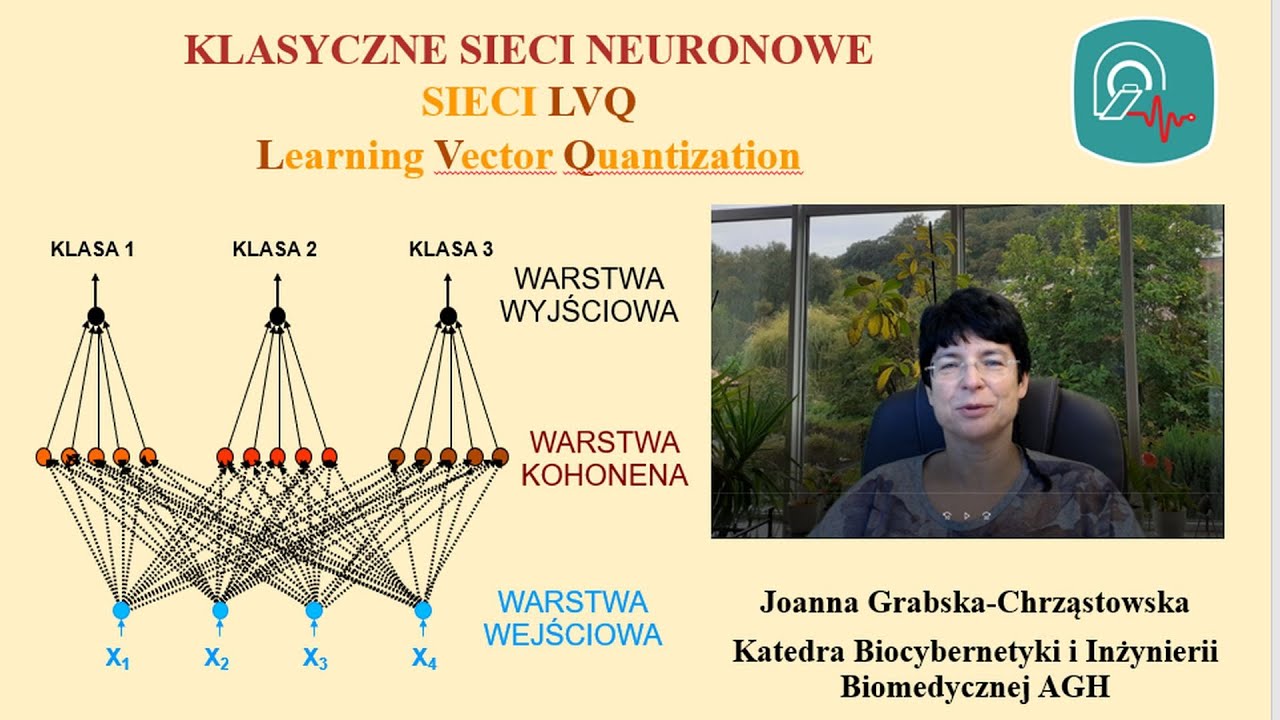 KLASYCZNE SIECI NEURONOWE
SIECI LVQ
Learning Vector Quantization

KLASA 1
KLASA 2
KLASA 3

WARSTWA WYJŚCIOWA

WARSTWA KOHONENA

WARSTWA WEJŚCIOWA

$x_1$ $x_2$ $x_3$ $x_4$

Joanna Grabska-Chrząstowska
Katedra Biocybernetyki i Inżynierii Biomedycznej AGH